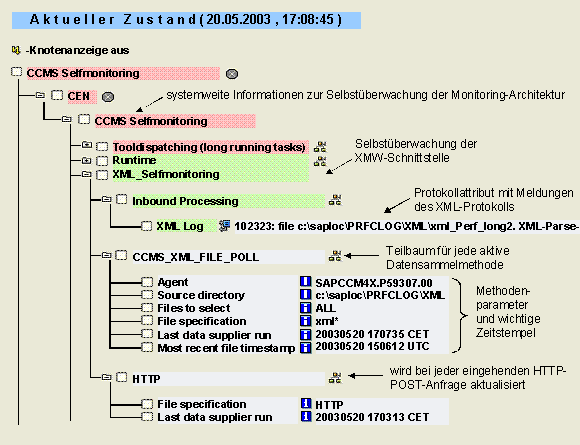 Aktueller Zustand ( 20.05.2003 , 17:08:45 )

-Knotenanzeige aus

CCMS Selfmonitoring

CEN

systemweite Informationen zur Selbstüberwachung der Monitoring-Architektur

CCMS Selfmonitoring

Tooldispatching (long running tasks)

Runtime

XML_Selfmonitoring

Selbstüberwachung der XMW-Schnittstelle

Inbound Processing

Protokollattribut mit Meldungen des XML-Protokolls

XML Log

102323: file c:\saploc\PRFCLOG\XML\xml_Perf_long2. XML-Parse-

CCMS_XML_FILE_POLL

Teilbaum für jede aktive Datensammelmethode

Agent

SAPCCM4X.P59307.00

Source directory

c:\saploc\PRFCLOG\XML

Files to select

ALL

File specification

xml*

Last data supplier run

20030520 170735 CET

Most recent file timestamp

20030520 150612 UTC

Methoden-parameter und wichtige Zeitstempel

HTTP

wird bei jeder eingehenden HTTP-POST-Anfrage aktualisiert

File specification

HTTP

Last data supplier run

20030520 170313 CET